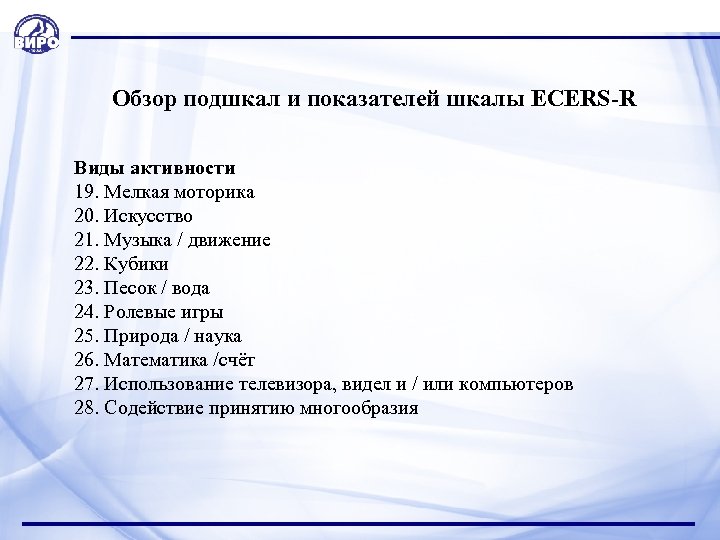 ВИРО

Обзор подшкал и показателей шкалы ECERS-R

Виды активности
19. Мелкая моторика
20. Искусство
21. Музыка / движение
22. Кубики
23. Песок / вода
24. Ролевые игры
25. Природа / наука
26. Математика /счёт
27. Использование телевизора, видел и / или компьютеров
28. Содействие принятию многообразия